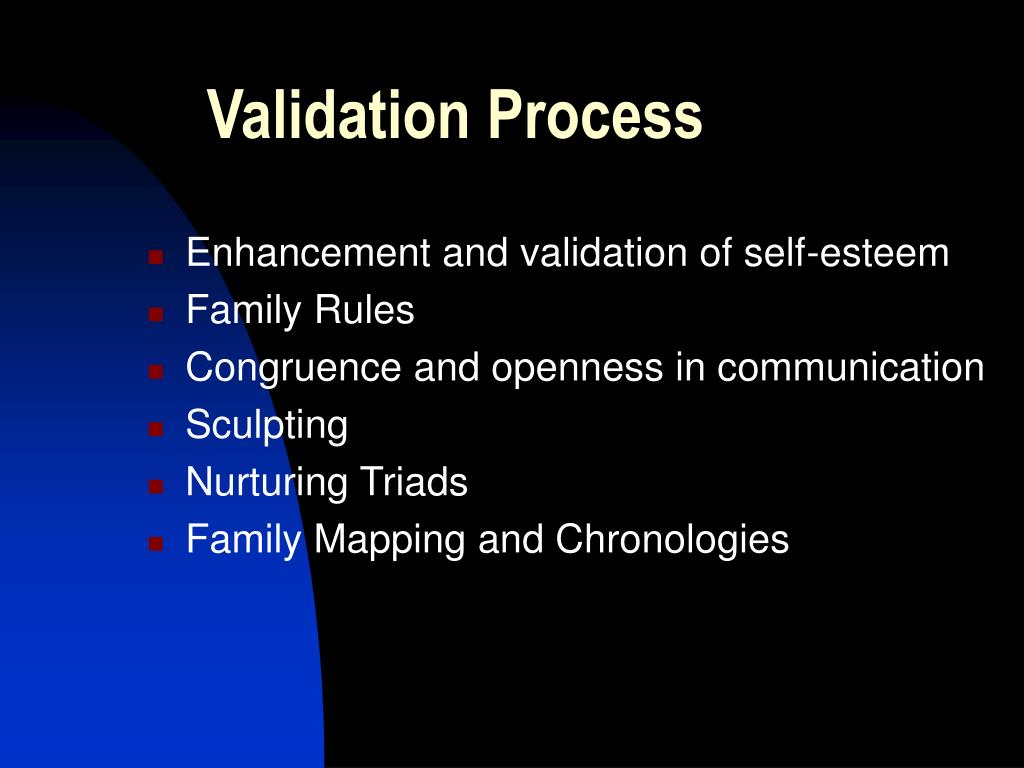 Validation Process

- Enhancement and validation of self-esteem
- Family Rules
- Congruence and openness in communication
- Sculpting
- Nurturing Triads
- Family Mapping and Chronologies